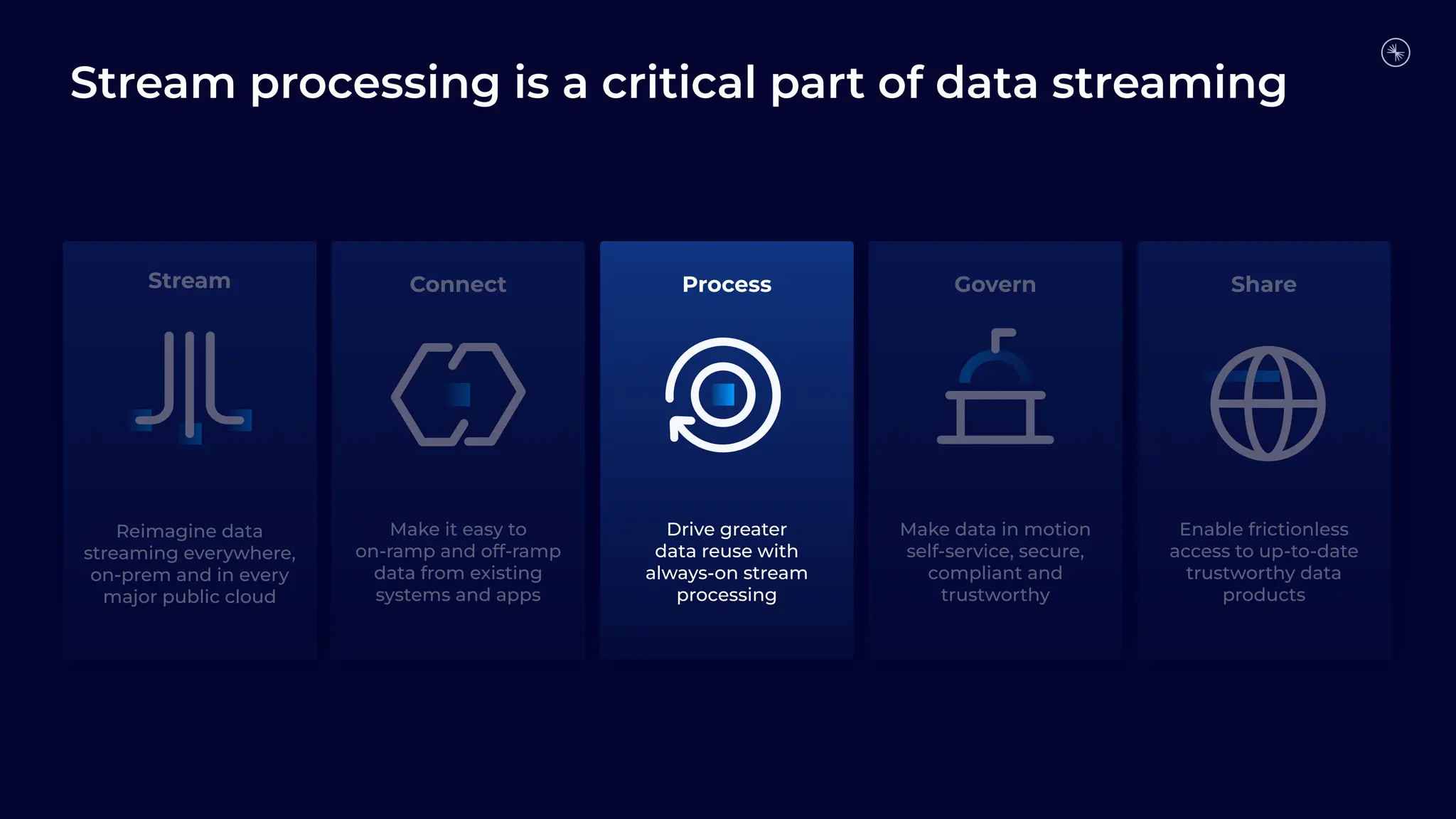 Stream processing is a critical part of data streaming

Stream

Reimagine data streaming everywhere, on-prem and in every major public cloud

Connect

Make it easy to on-ramp and off-ramp data from existing systems and apps

Process

Drive greater data reuse with always-on stream processing

Govern

Make data in motion self-service, secure, compliant and trustworthy

Share

Enable frictionless access to up-to-date trustworthy data products